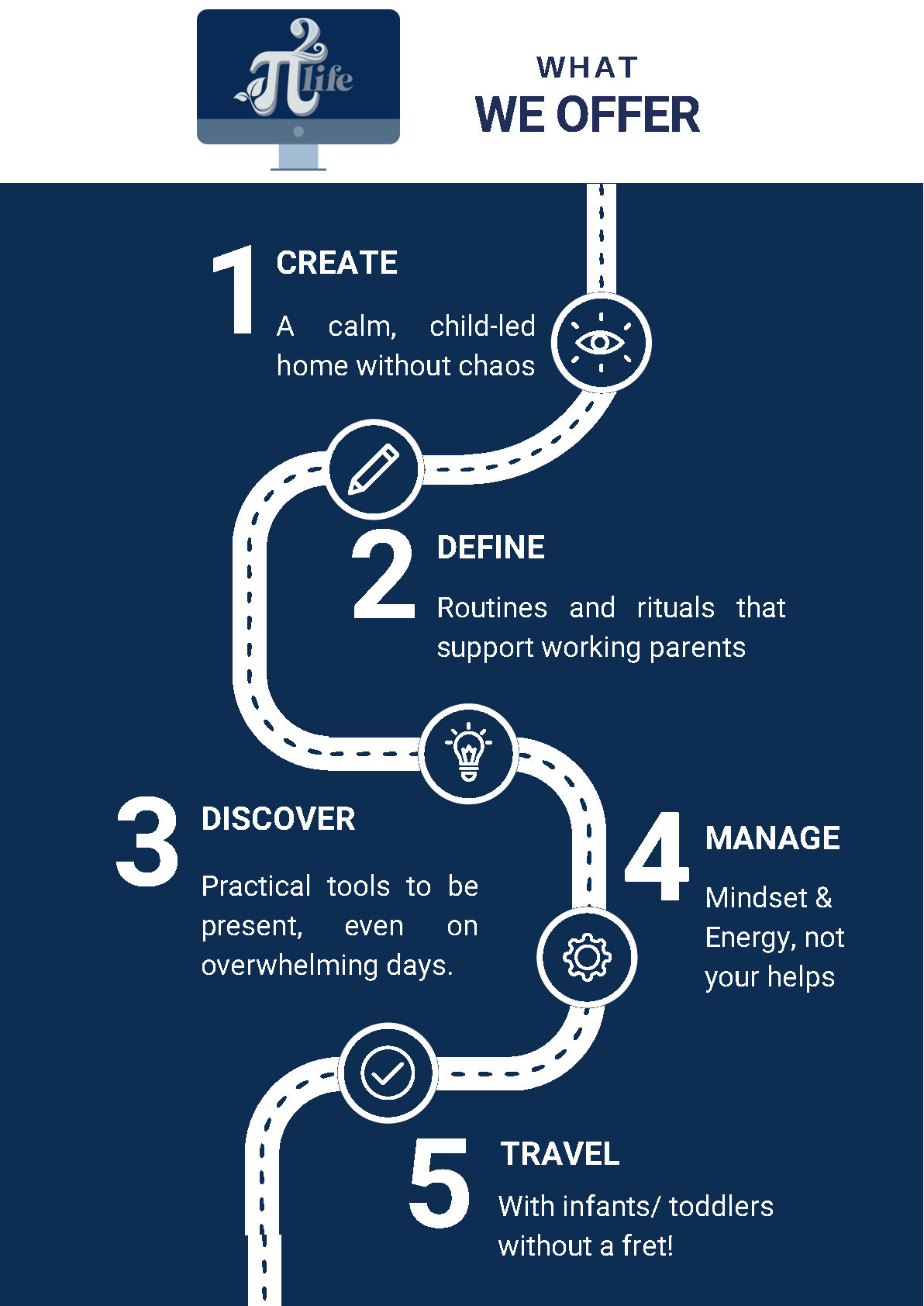 2
π life

WHAT
WE OFFER

1 CREATE

A calm, child-led home without chaos

2 DEFINE

Routines and rituals that support working parents

3 DISCOVER

Practical tools to be present, even on overwhelming days.

4 MANAGE

Mindset & Energy, not your helps

5 TRAVEL

With infants/ toddlers without a fret!